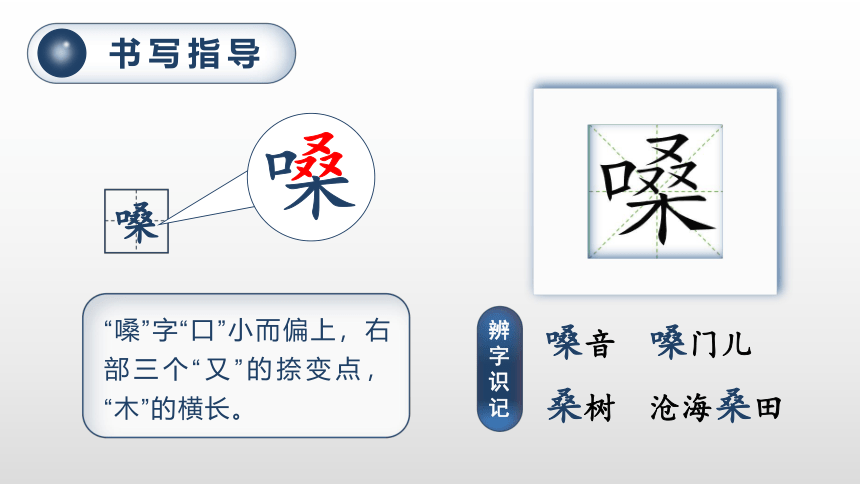 书写指导

嗓

嗓

嗓

“嗓”字“口”小而偏上，右部三个“又”的捺变点，“木”的横长。

辨字识记

嗓音　嗓门儿

桑树　沧海桑田